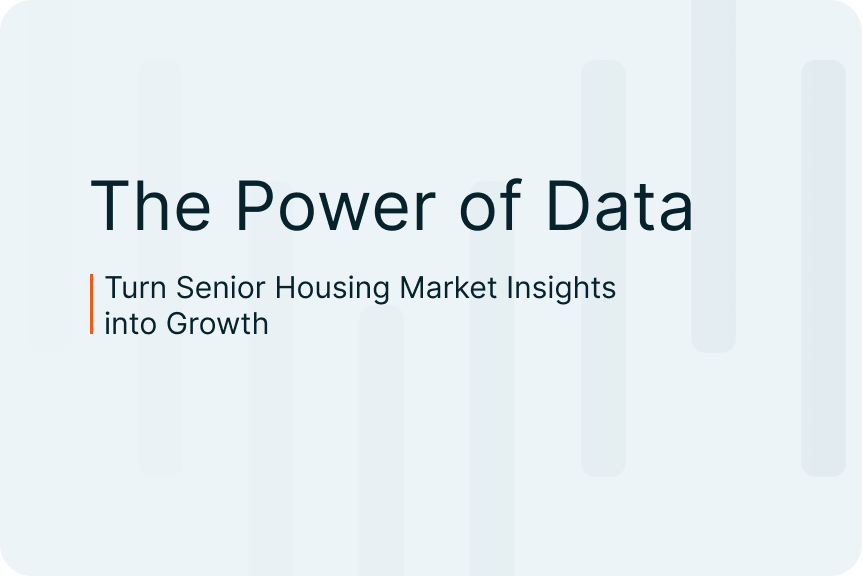 The Power of Data

Turn Senior Housing Market Insights into Growth